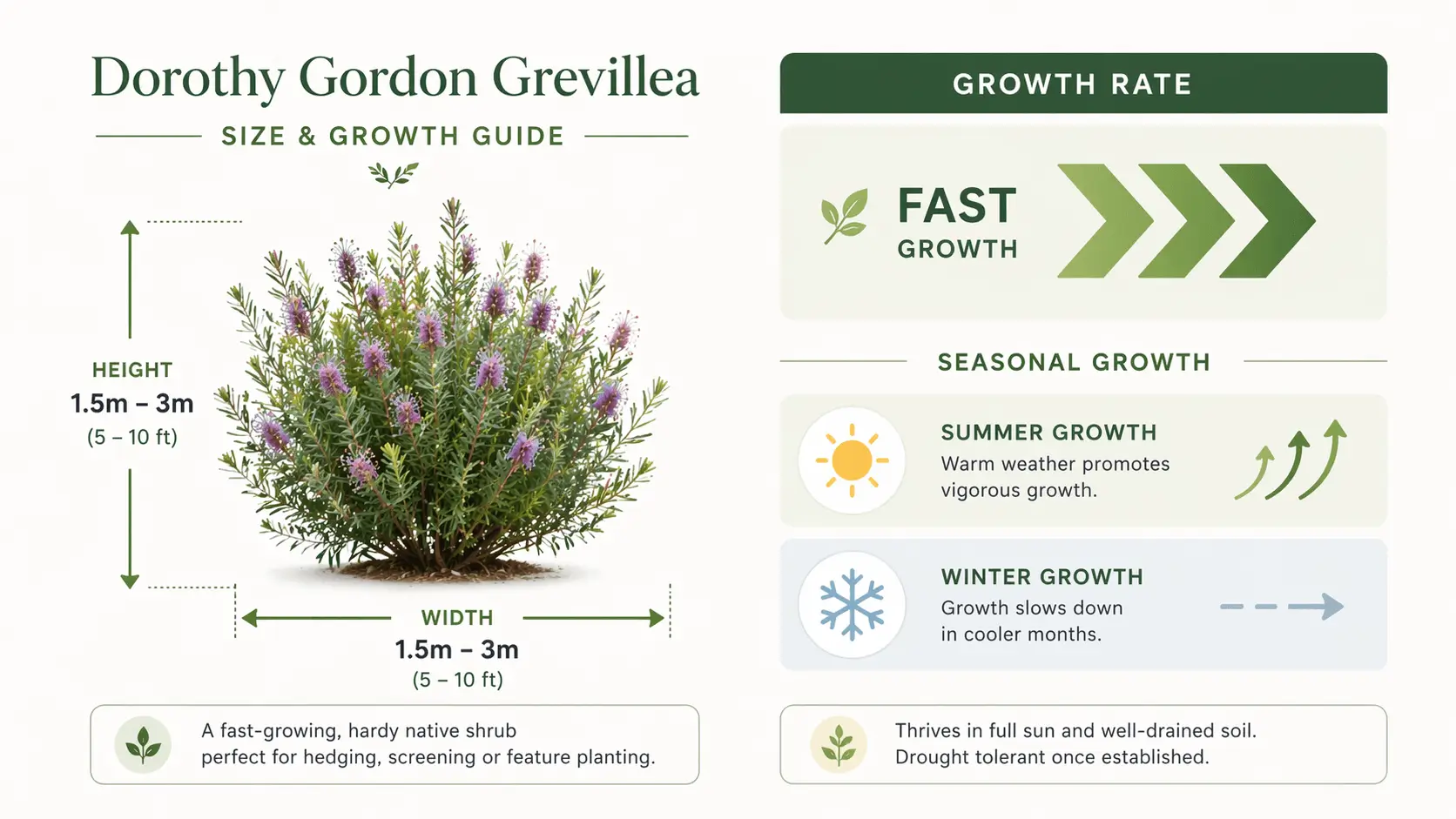 Dorothy Gordon Grevillea

SIZE & GROWTH GUIDE

HEIGHT
1.5m – 3m
(5 – 10 ft)

WIDTH
1.5m – 3m
(5 – 10 ft)

A fast-growing, hardy native shrub perfect for hedging, screening or feature planting.

GROWTH RATE

FAST
GROWTH

SEASONAL GROWTH

SUMMER GROWTH
Warm weather promotes vigorous growth.

WINTER GROWTH
Growth slows down in cooler months.

Thrives in full sun and well-drained soil. Drought tolerant once established.